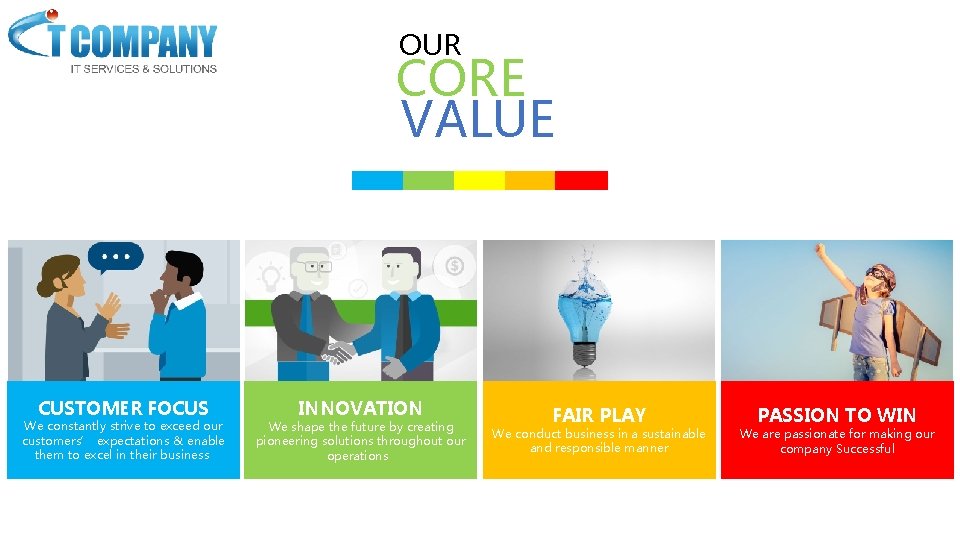 IT COMPANY
IT SERVICES & SOLUTIONS

OUR
CORE
VALUE

CUSTOMER FOCUS
We constantly strive to exceed our customers' expectations & enable them to excel in their business

INNOVATION
We shape the future by creating pioneering solutions throughout our operations

FAIR PLAY
We conduct business in a sustainable and responsible manner

PASSION TO WIN
We are passionate for making our company Successful